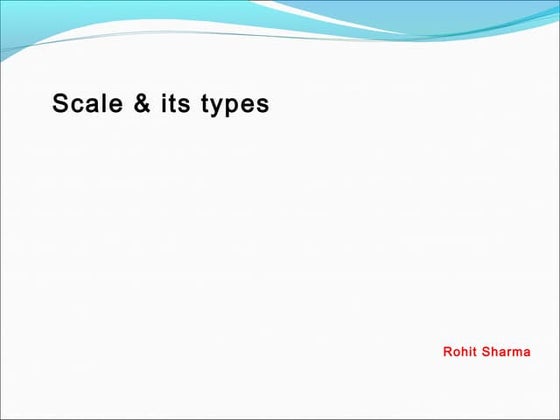 Scale & its types

Rohit Sharma